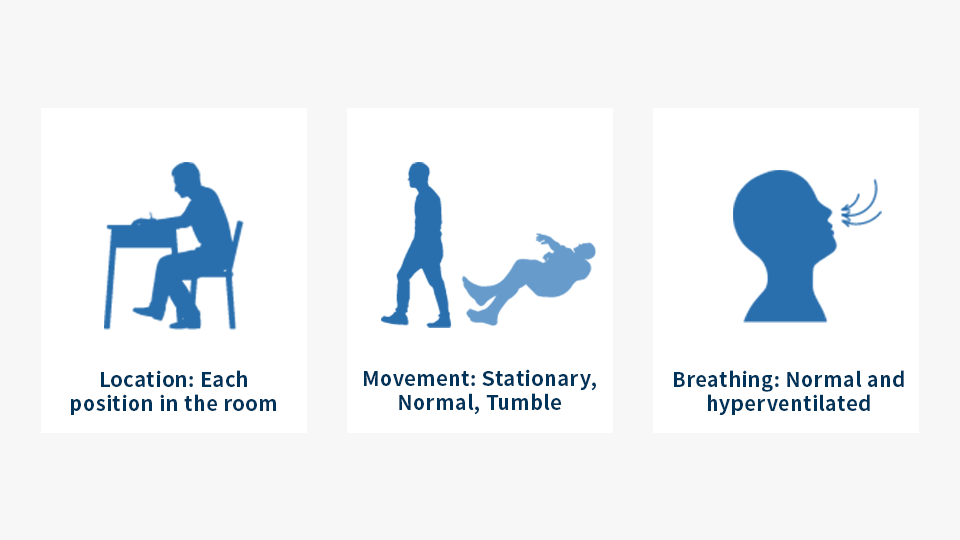 Location: Each position in the room

Movement: Stationary, Normal, Tumble

Breathing: Normal and hyperventilated